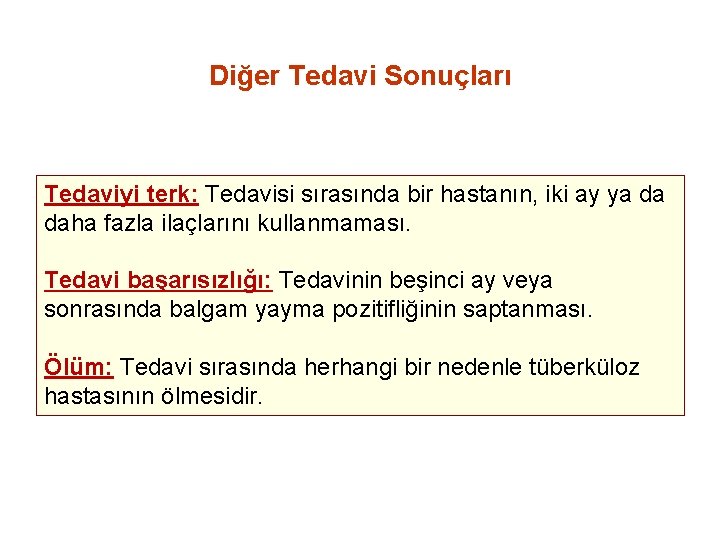 Diğer Tedavi Sonuçları

Tedaviyi terk: Tedavisi sırasında bir hastanın, iki ay ya da daha fazla ilaçlarını kullanmaması.

Tedavi başarısızlığı: Tedavinin beşinci ay veya sonrasında balgam yayma pozitifliğinin saptanması.

Ölüm: Tedavi sırasında herhangi bir nedenle tüberküloz hastasının ölmesidir.